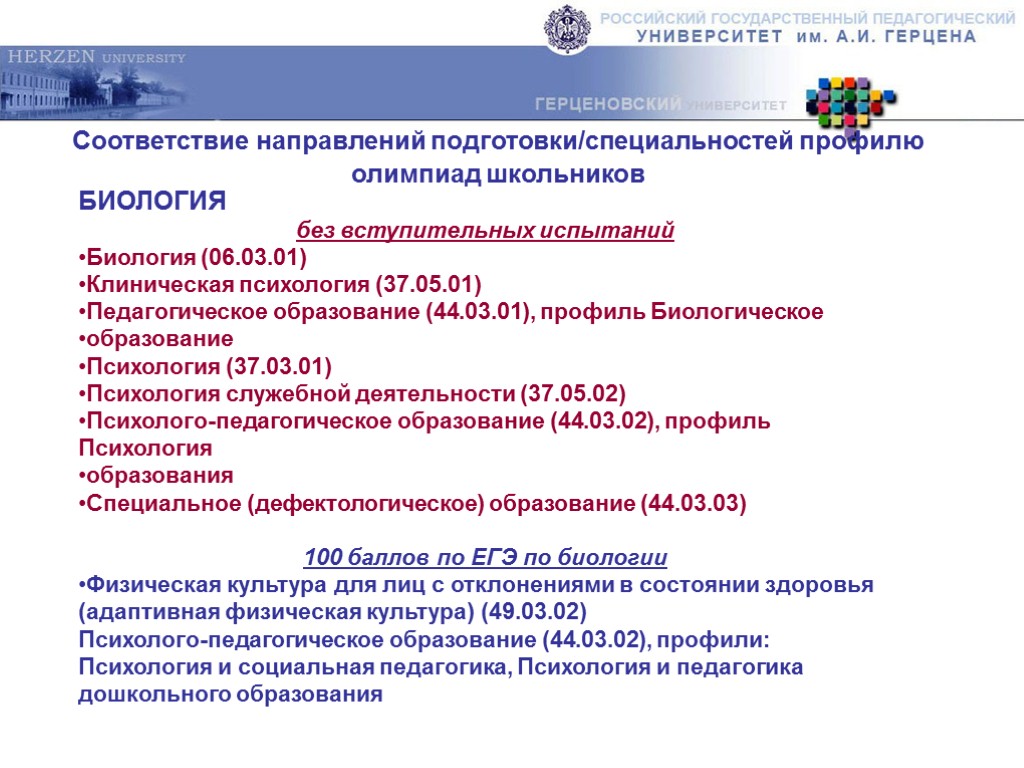 РОССИЙСКИЙ ГОСУДАРСТВЕННЫЙ ПЕДАГОГИЧЕСКИЙ
УНИВЕРСИТЕТ им. А.И. ГЕРЦЕНА

HERZEN UNIVERSITY

ГЕРЦЕНОВСКИЙ УНИВЕРСИТЕТ

Соответствие направлений подготовки/специальностей профилю олимпиад школьников

БИОЛОГИЯ

без вступительных испытаний

•Биология (06.03.01)
•Клиническая психология (37.05.01)
•Педагогическое образование (44.03.01), профиль Биологическое
•образование
•Психология (37.03.01)
•Психология служебной деятельности (37.05.02)
•Психолого-педагогическое образование (44.03.02), профиль Психология
•образования
•Специальное (дефектологическое) образование (44.03.03)

100 баллов по ЕГЭ по биологии

•Физическая культура для лиц с отклонениями в состоянии здоровья (адаптивная физическая культура) (49.03.02)
Психолого-педагогическое образование (44.03.02), профили: Психология и социальная педагогика, Психология и педагогика дошкольного образования